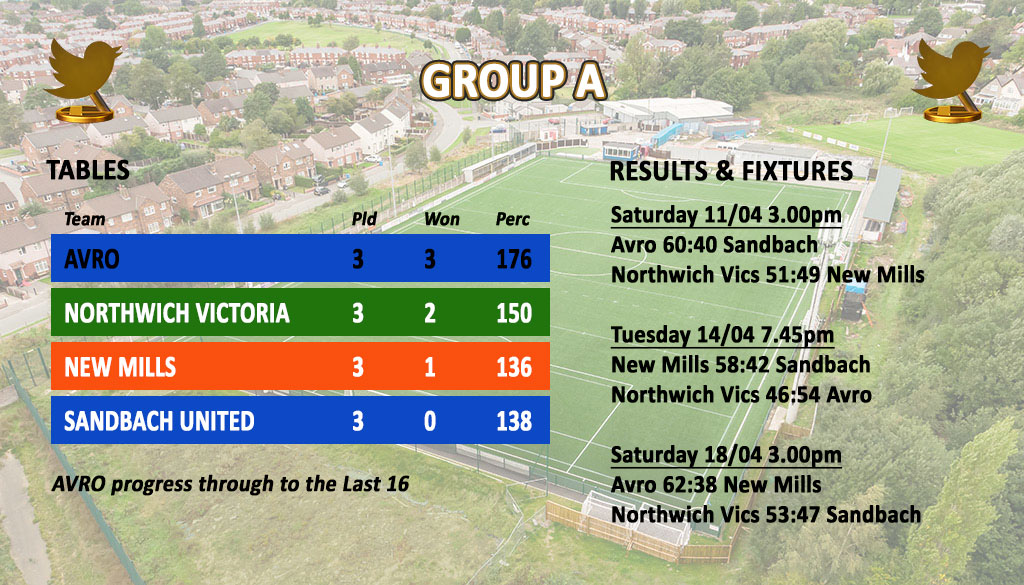 GROUP A

TABLES

| Team | Pld | Won | Perc |
|---|---|---|---|
| AVRO | 3 | 3 | 176 |
| NORTHWICH VICTORIA | 3 | 2 | 150 |
| NEW MILLS | 3 | 1 | 136 |
| SANDBACH UNITED | 3 | 0 | 138 |

AVRO progress through to the Last 16

RESULTS & FIXTURES

Saturday 11/04 3.00pm
Avro 60:40 Sandbach
Northwich Vics 51:49 New Mills

Tuesday 14/04 7.45pm
New Mills 58:42 Sandbach
Northwich Vics 46:54 Avro

Saturday 18/04 3.00pm
Avro 62:38 New Mills
Northwich Vics 53:47 Sandbach